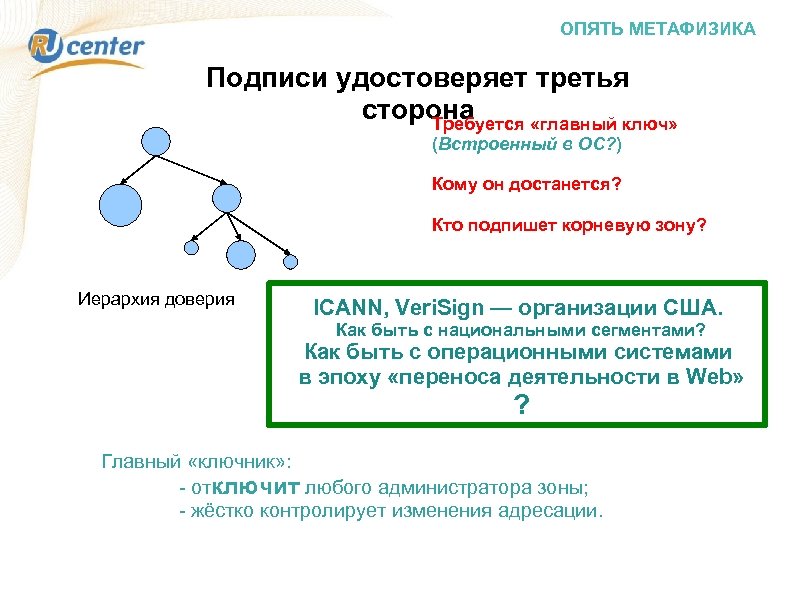 RU center

ОПЯТЬ МЕТАФИЗИКА

Подписи удостоверяет третья сторона

Требуется «главный ключ» (Встроенный в ОС?)

Кому он достанется?

Кто подпишет корневую зону?

Иерархия доверия

ICANN, VeriSign — организации США.
Как быть с национальными сегментами?
Как быть с операционными системами в эпоху «переноса деятельности в Web»
?

Главный «ключник»:
- отключит любого администратора зоны;
- жёстко контролирует изменения адресации.